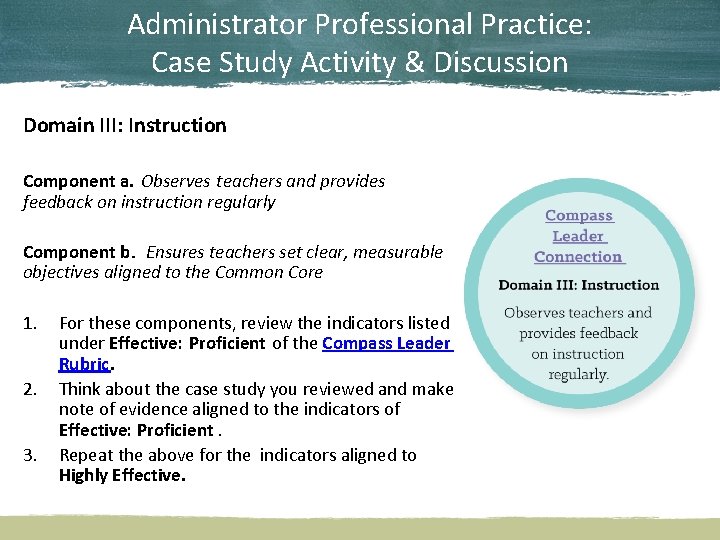 Administrator Professional Practice:
Case Study Activity & Discussion

Domain III: Instruction

Component a. Observes teachers and provides feedback on instruction regularly

Component b. Ensures teachers set clear, measurable objectives aligned to the Common Core

1. For these components, review the indicators listed under Effective: Proficient of the Compass Leader Rubric.
2. Think about the case study you reviewed and make note of evidence aligned to the indicators of Effective: Proficient .
3. Repeat the above for the indicators aligned to Highly Effective.

Compass Leader Connection

Domain III: Instruction

Observes teachers and provides feedback on instruction regularly.